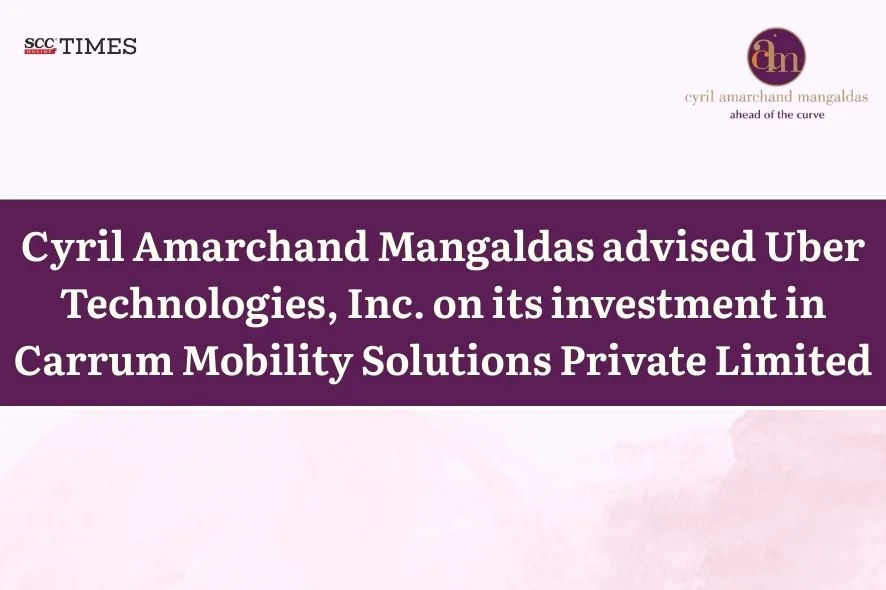 SCC ONLINE TIMES

cam
cyril amarchand mangaldas
ahead of the curve

Cyril Amarchand Mangaldas advised Uber Technologies, Inc. on its investment in Carrum Mobility Solutions Private Limited